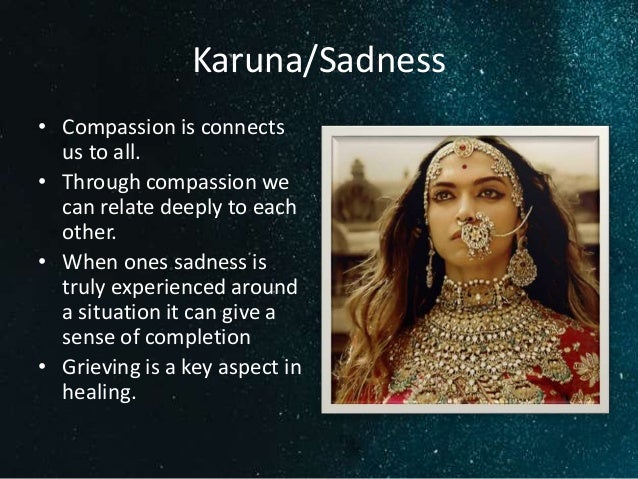 Karuna/Sadness

• Compassion is connects us to all.
• Through compassion we can relate deeply to each other.
• When ones sadness is truly experienced around a situation it can give a sense of completion
• Grieving is a key aspect in healing.